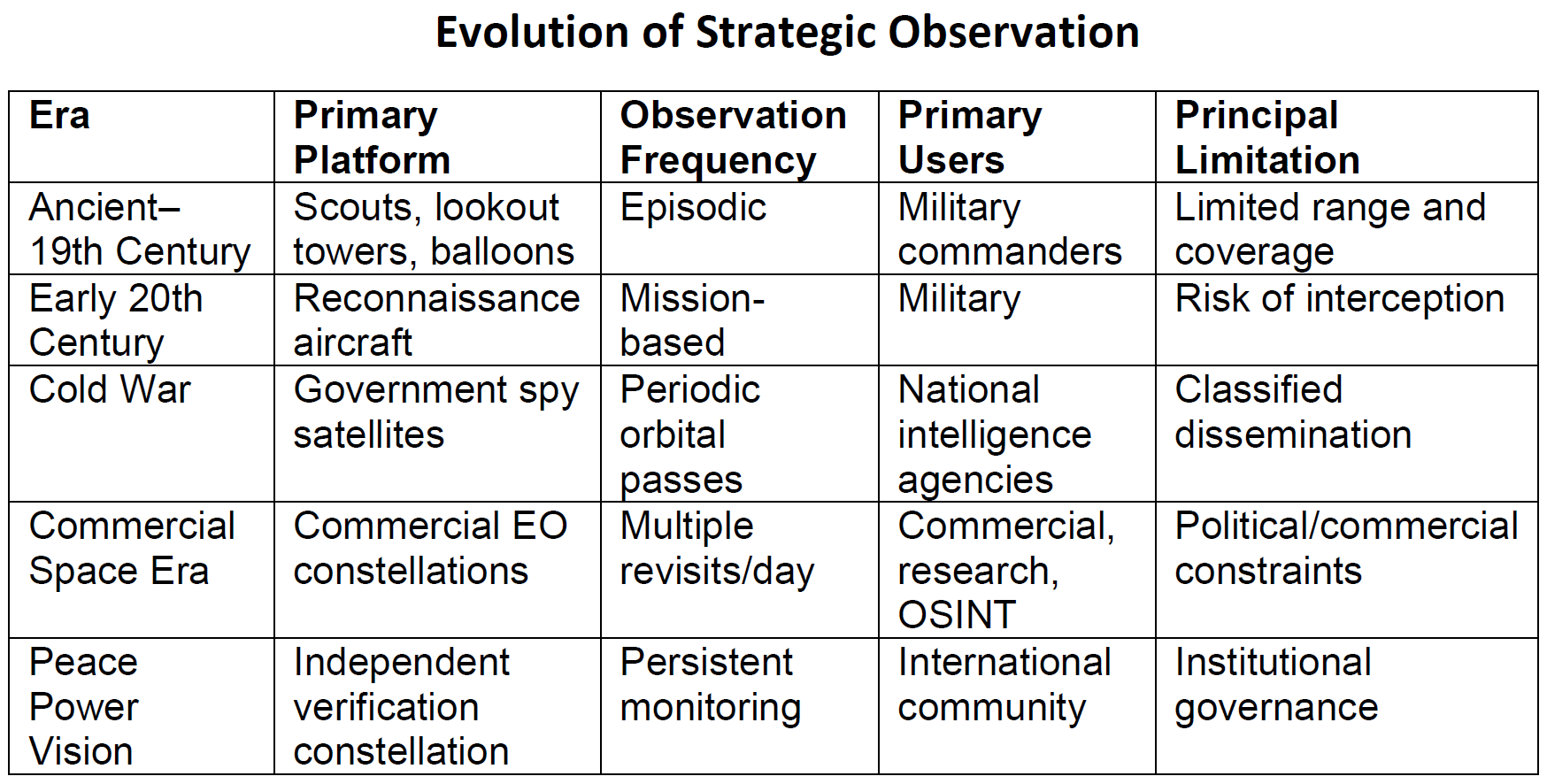 Evolution of Strategic Observation

| Era | Primary Platform | Observation Frequency | Primary Users | Principal Limitation |
|---|---|---|---|---|
| Ancient–19th Century | Scouts, lookout towers, balloons | Episodic | Military commanders | Limited range and coverage |
| Early 20th Century | Reconnaissance aircraft | Mission-based | Military | Risk of interception |
| Cold War | Government spy satellites | Periodic orbital passes | National intelligence agencies | Classified dissemination |
| Commercial Space Era | Commercial EO constellations | Multiple revisits/day | Commercial, research, OSINT | Political/commercial constraints |
| Peace Power Vision | Independent verification constellation | Persistent monitoring | International community | Institutional governance |